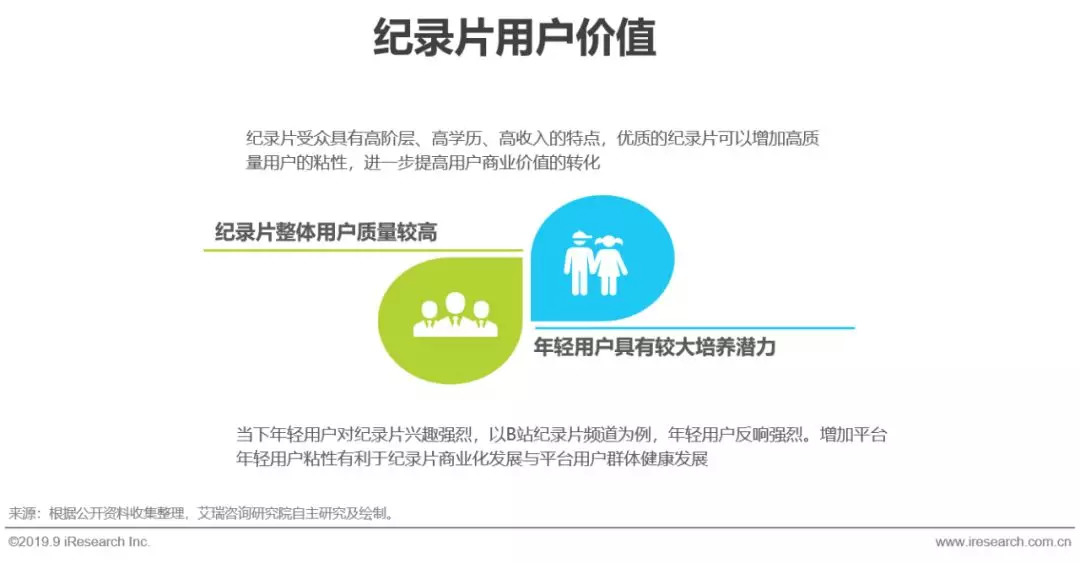 纪录片用户价值

纪录片受众具有高阶层、高学历、高收入的特点，优质的纪录片可以增加高质量用户的粘性，进一步提高用户商业价值的转化

纪录片整体用户质量较高

年轻用户具有较大培养潜力

当下年轻用户对纪录片兴趣强烈，以B站纪录片频道为例，年轻用户反响强烈。增加平台年轻用户粘性有利于纪录片商业化发展与平台用户群体健康发展

来源：根据公开资料收集整理，艾瑞咨询研究院自主研究及绘制。

©2019.9 iResearch Inc.

www.iresearch.com.cn